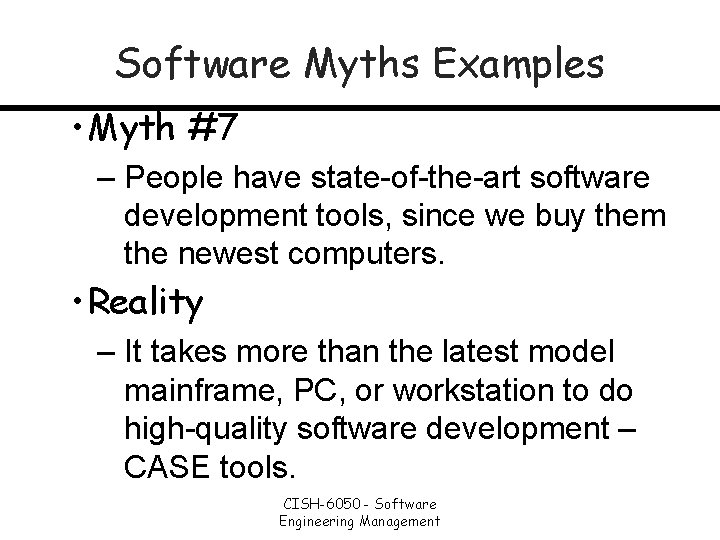 Software Myths Examples

• Myth #7

– People have state-of-the-art software development tools, since we buy them the newest computers.

• Reality

– It takes more than the latest model mainframe, PC, or workstation to do high-quality software development – CASE tools.

CISH-6050 - Software Engineering Management